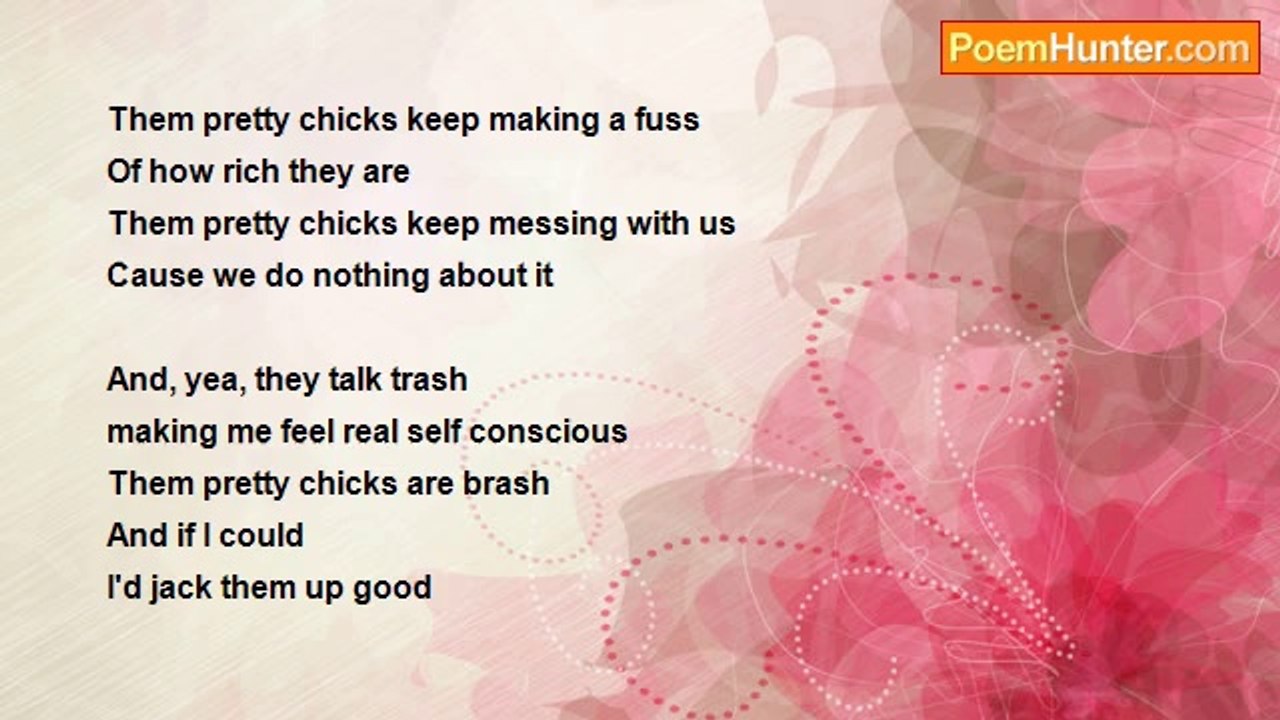 PoemHunter.com

Them pretty chicks keep making a fuss
Of how rich they are
Them pretty chicks keep messing with us
Cause we do nothing about it

And, yea, they talk trash
making me feel real self conscious
Them pretty chicks are brash
And if I could
I'd jack them up good